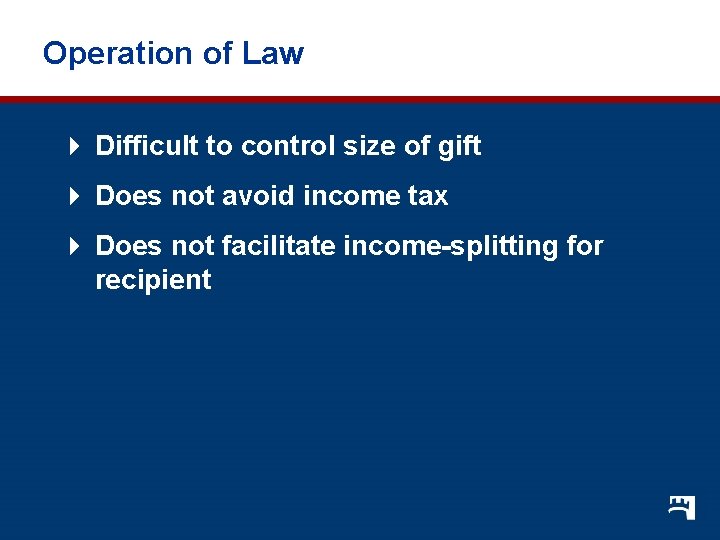 Operation of Law

Difficult to control size of gift

Does not avoid income tax

Does not facilitate income-splitting for recipient